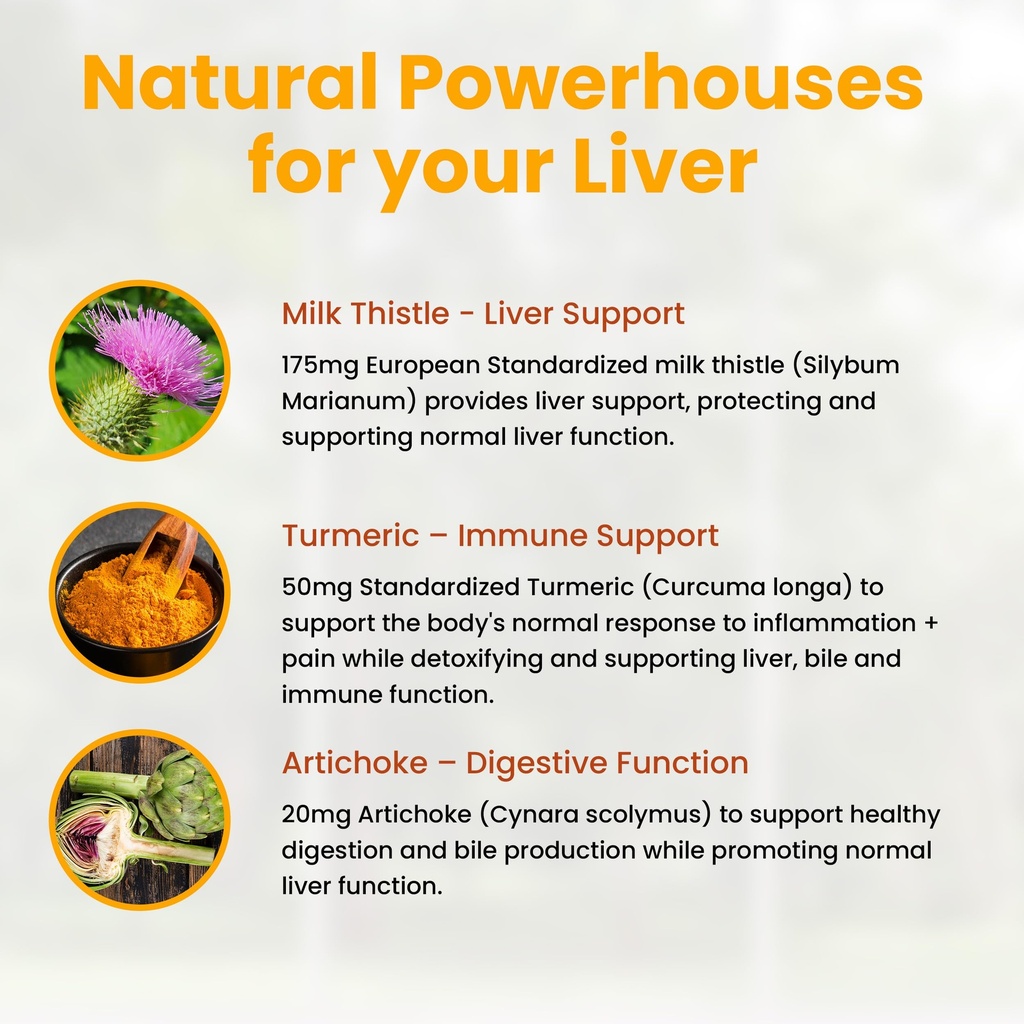 Natural Powerhouses for your Liver

Milk Thistle - Liver Support

175mg European Standardized milk thistle (Silybum Marianum) provides liver support, protecting and supporting normal liver function.

Turmeric – Immune Support

50mg Standardized Turmeric (Curcuma longa) to support the body's normal response to inflammation + pain while detoxifying and supporting liver, bile and immune function.

Artichoke – Digestive Function

20mg Artichoke (Cynara scolymus) to support healthy digestion and bile production while promoting normal liver function.